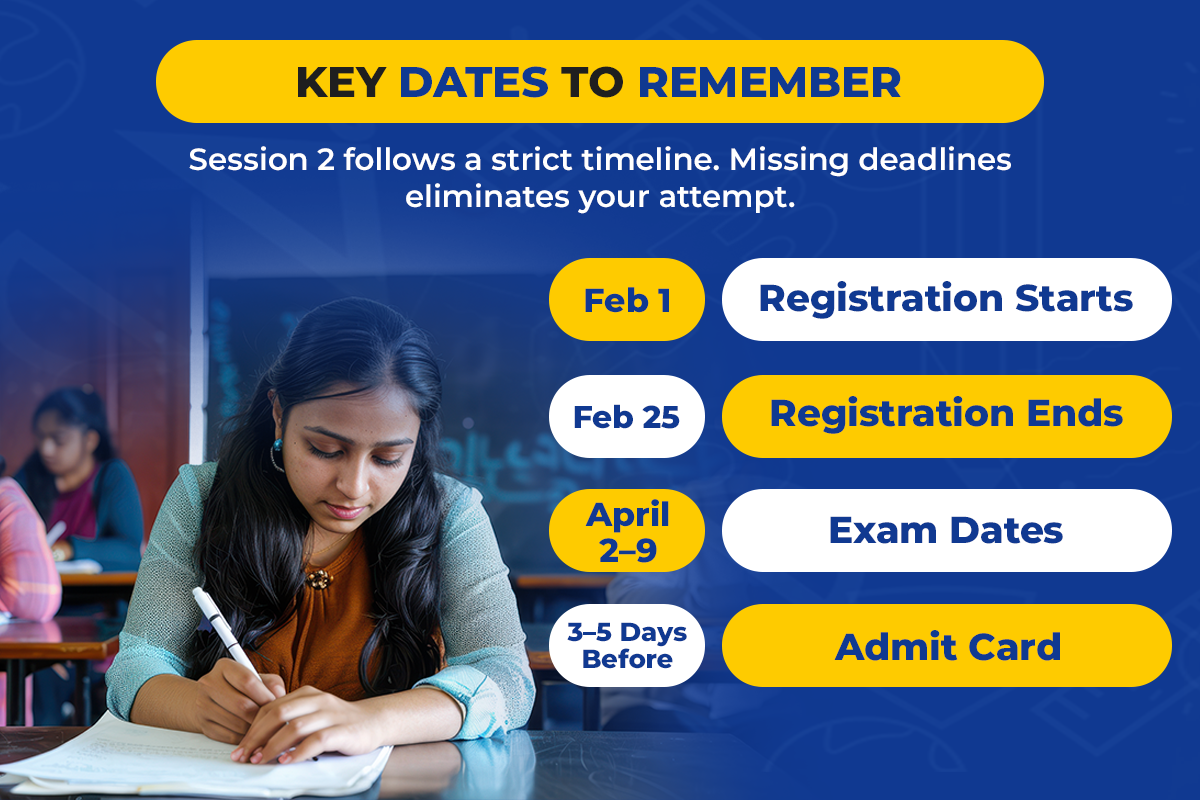 KEY DATES TO REMEMBER

Session 2 follows a strict timeline. Missing deadlines eliminates your attempt.

Feb 1 Registration Starts

Feb 25 Registration Ends

April 2–9 Exam Dates

3–5 Days Before Admit Card